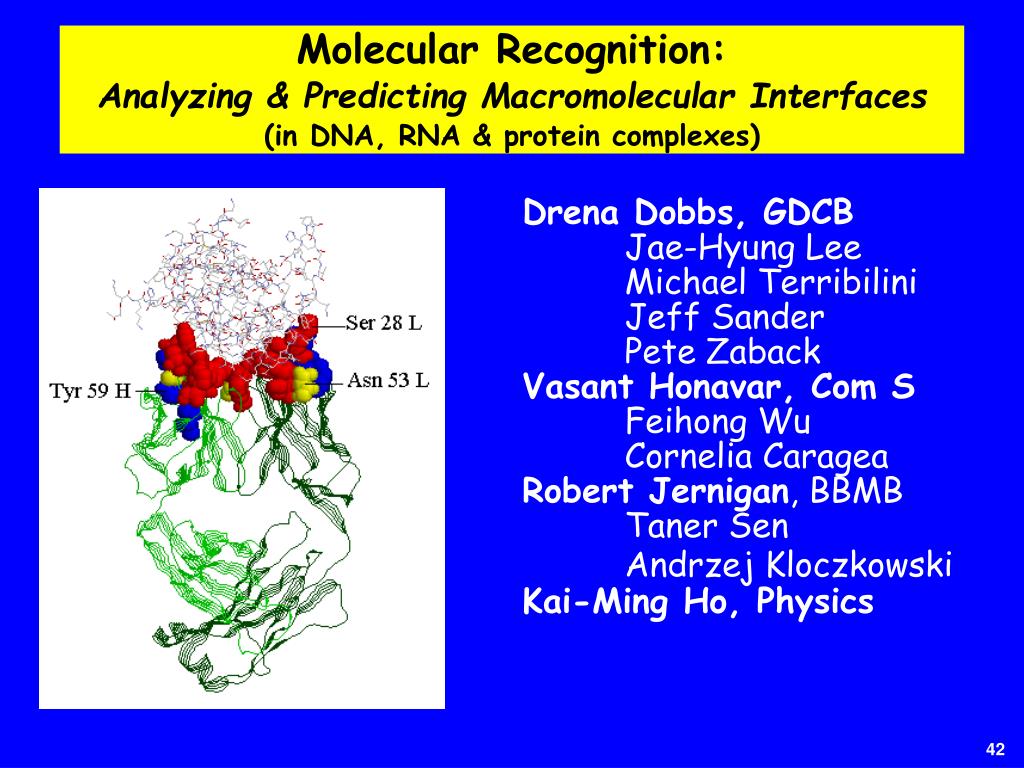 Molecular Recognition:
Analyzing & Predicting Macromolecular Interfaces
(in DNA, RNA & protein complexes)

Ser 28 L
Tyr 59 H
Asn 53 L

Drena Dobbs, GDCB
Jae-Hyung Lee
Michael Terribilini
Jeff Sander
Pete Zaback
Vasant Honavar, Com S
Feihong Wu
Cornelia Caragea
Robert Jernigan, BBMB
Taner Sen
Andrzej Kloczkowski
Kai-Ming Ho, Physics

42